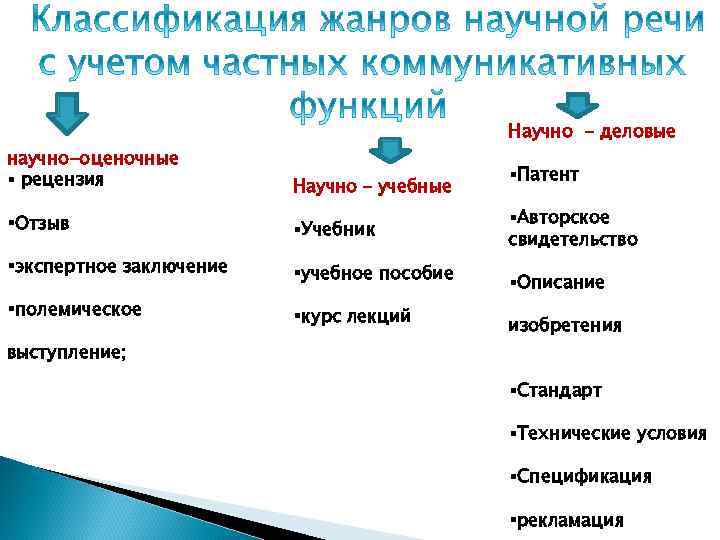 Классификация жанров научной речи с учетом частных коммуникативных функций

научно–оценочные
▪ рецензия

▪Отзыв

▪экспертное заключение

▪полемическое

выступление;

Научно – учебные

▪Учебник

▪учебное пособие

▪курс лекций

Научно – деловые

▪Патент

▪Авторское свидетельство

▪Описание

изобретения

▪Стандарт

▪Технические условия

▪Спецификация

▪рекламация